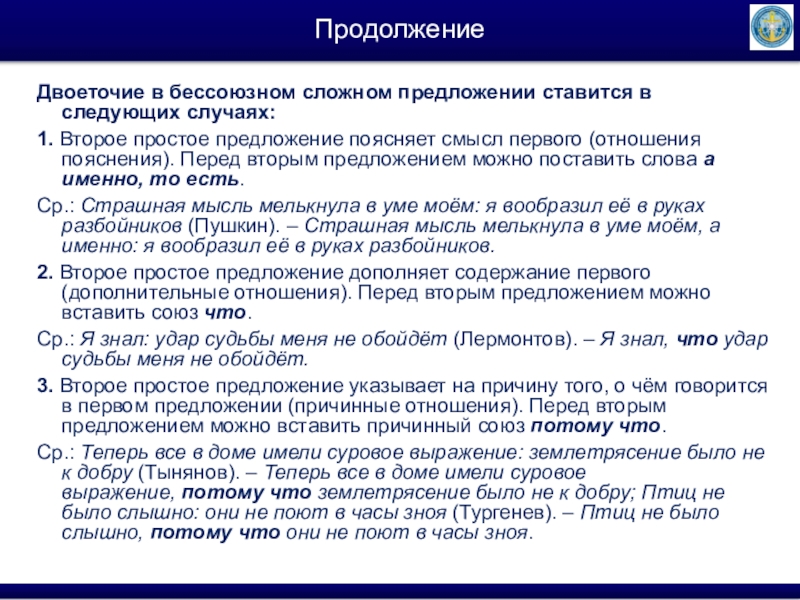 Продолжение

Двоеточие в бессоюзном сложном предложении ставится в следующих случаях:

1. Второе простое предложение поясняет смысл первого (отношения пояснения). Перед вторым предложением можно поставить слова а именно, то есть.

Ср.: Страшная мысль мелькнула в уме моём: я вообразил её в руках разбойников (Пушкин). – Страшная мысль мелькнула в уме моём, а именно: я вообразил её в руках разбойников.

2. Второе простое предложение дополняет содержание первого (дополнительные отношения). Перед вторым предложением можно вставить союз что.

Ср.: Я знал: удар судьбы меня не обойдёт (Лермонтов). – Я знал, что удар судьбы меня не обойдёт.

3. Второе простое предложение указывает на причину того, о чём говорится в первом предложении (причинные отношения). Перед вторым предложением можно вставить причинный союз потому что.

Ср.: Теперь все в доме имели суровое выражение: землетрясение было не к добру (Тынянов). – Теперь все в доме имели суровое выражение, потому что землетрясение было не к добру; Птиц не было слышно: они не поют в часы зноя (Тургенев). – Птиц не было слышно, потому что они не поют в часы зноя.